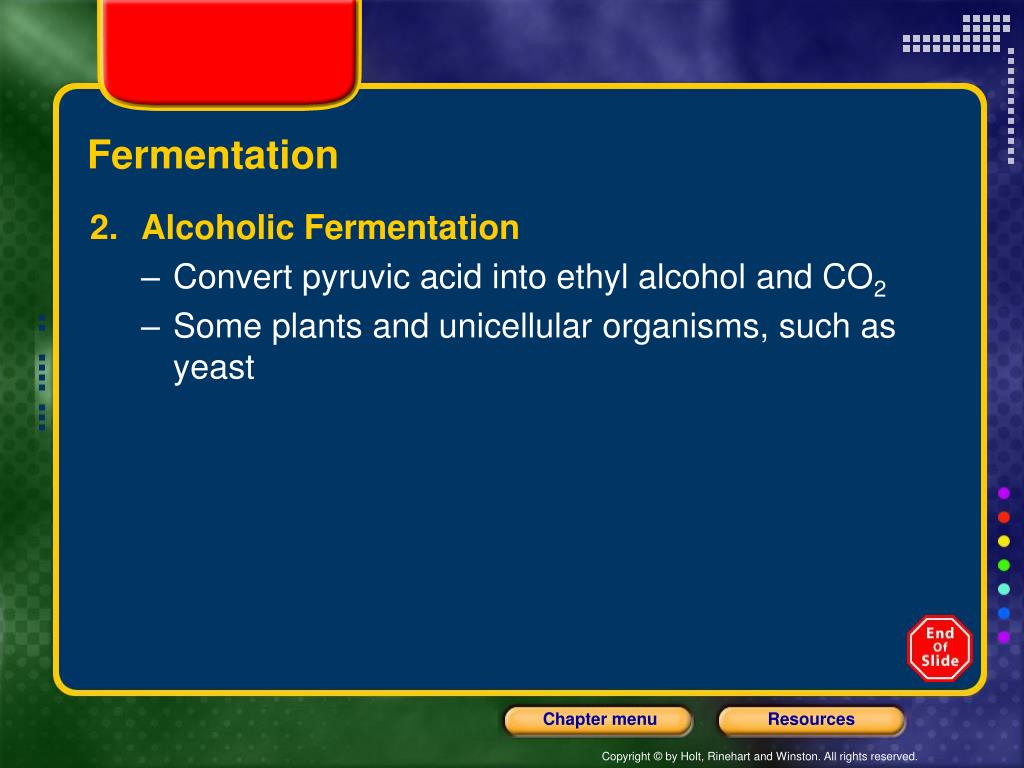 Fermentation

2. Alcoholic Fermentation

– Convert pyruvic acid into ethyl alcohol and $CO_2$

– Some plants and unicellular organisms, such as yeast

End Of Slide

Chapter menu

Resources

Copyright © by Holt, Rinehart and Winston. All rights reserved.